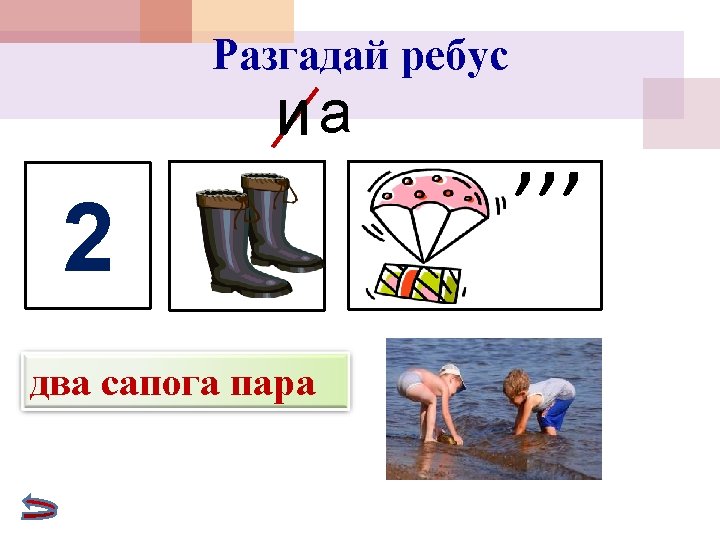 Разгадай ребус

и а

2

,,,

два сапога пара